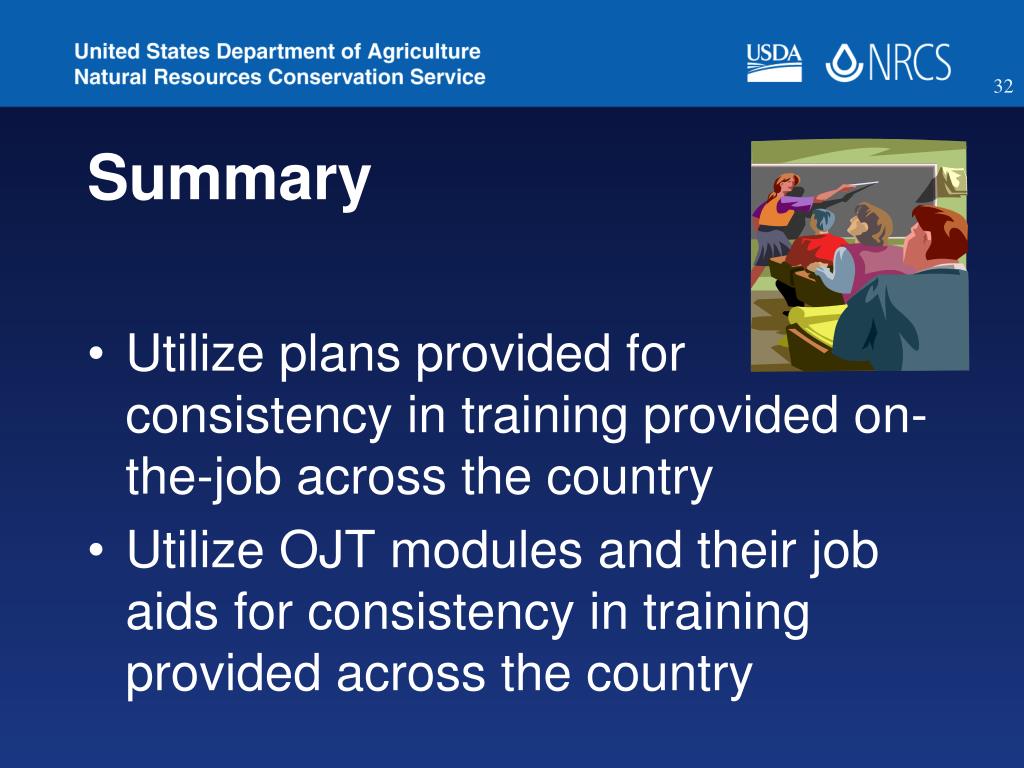 United States Department of Agriculture
Natural Resources Conservation Service

USDA NRCS

32

Summary

• Utilize plans provided for consistency in training provided on-the-job across the country
• Utilize OJT modules and their job aids for consistency in training provided across the country